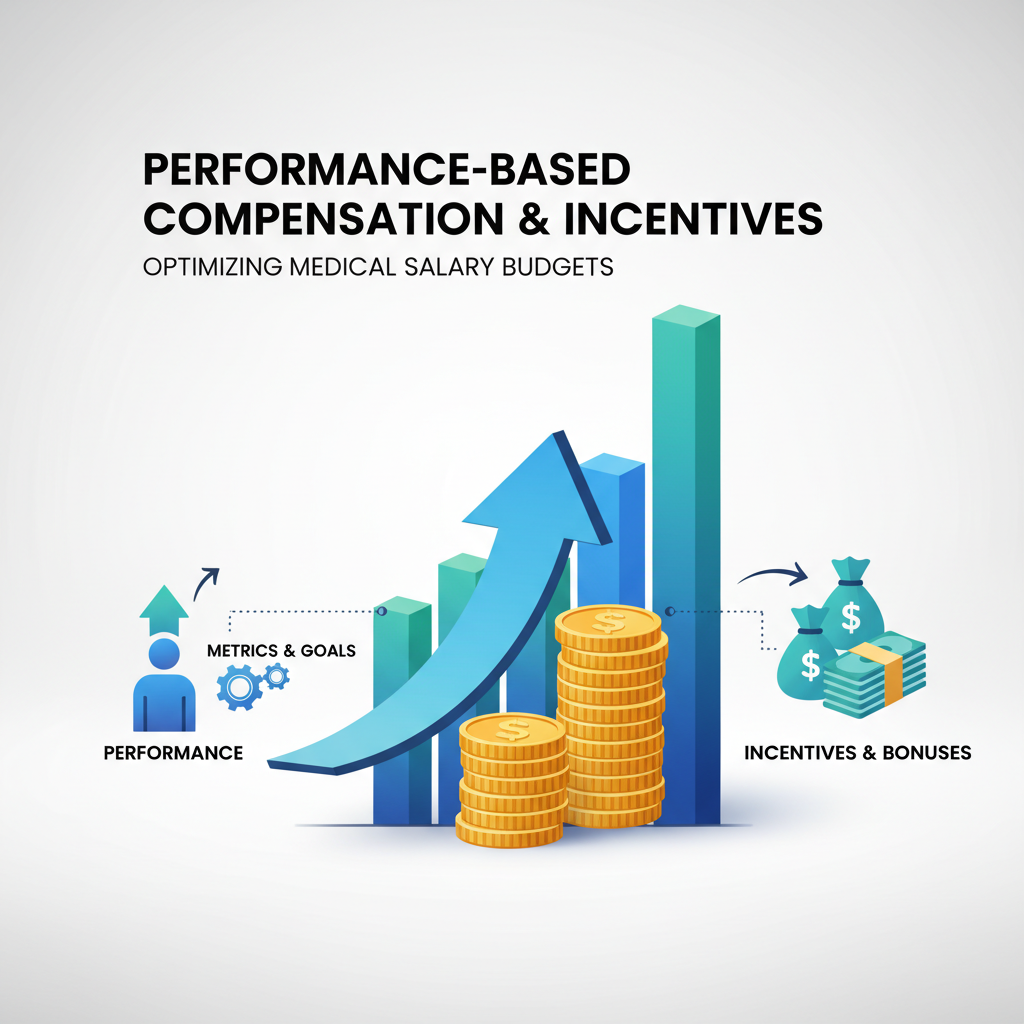 PERFORMANCE-BASED COMPENSATION & INCENTIVES
OPTIMIZING MEDICAL SALARY BUDGETS

METRICS & GOALS

PERFORMANCE

$

$

$

$

INCENTIVES & BONUSES